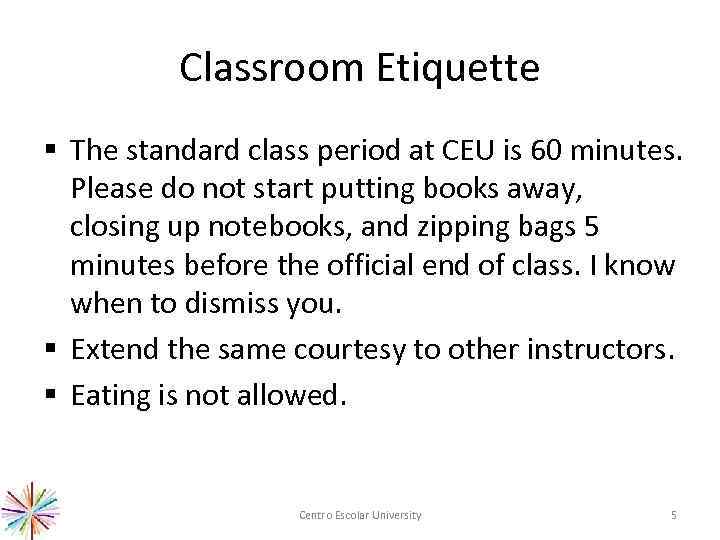 Classroom Etiquette

▪ The standard class period at CEU is 60 minutes. Please do not start putting books away, closing up notebooks, and zipping bags 5 minutes before the official end of class. I know when to dismiss you.

▪ Extend the same courtesy to other instructors.

▪ Eating is not allowed.

Centro Escolar University

5